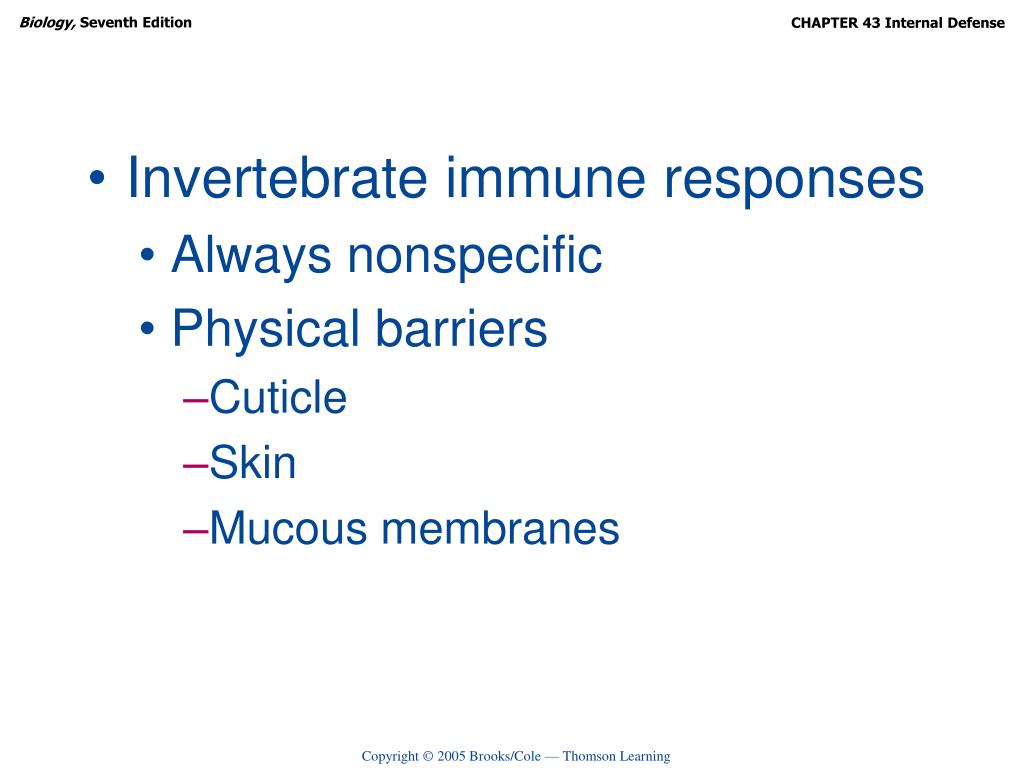 Biology, Seventh Edition

CHAPTER 43 Internal Defense

• Invertebrate immune responses
• Always nonspecific
• Physical barriers
–Cuticle
–Skin
–Mucous membranes

Copyright © 2005 Brooks/Cole — Thomson Learning